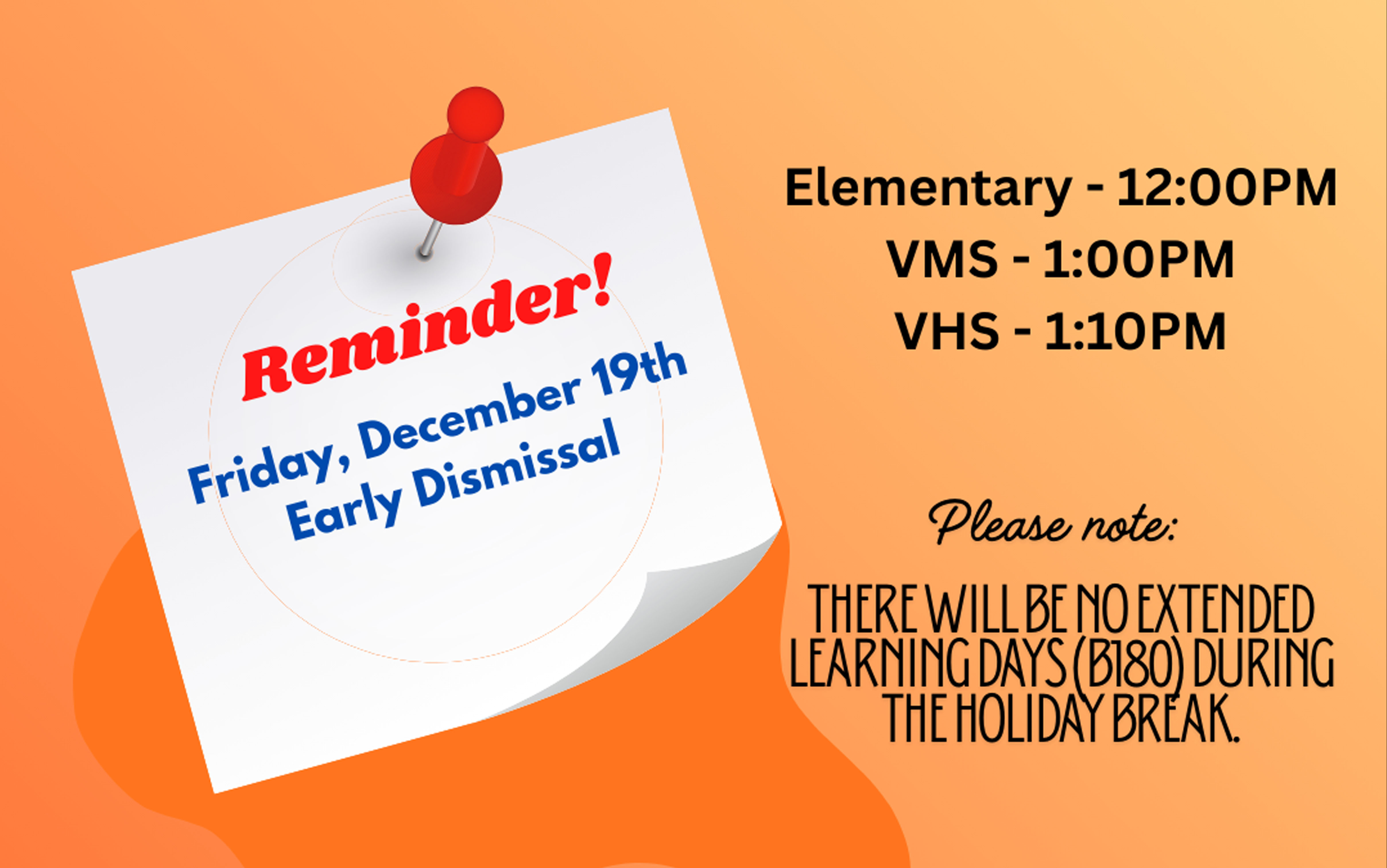 Reminder!
Friday, December 19th
Early Dismissal

Elementary - 12:00PM
VMS - 1:00PM
VHS - 1:10PM

Please note:

THERE WILL BE NO EXTENDED LEARNING DAYS (B180) DURING THE HOLIDAY BREAK.